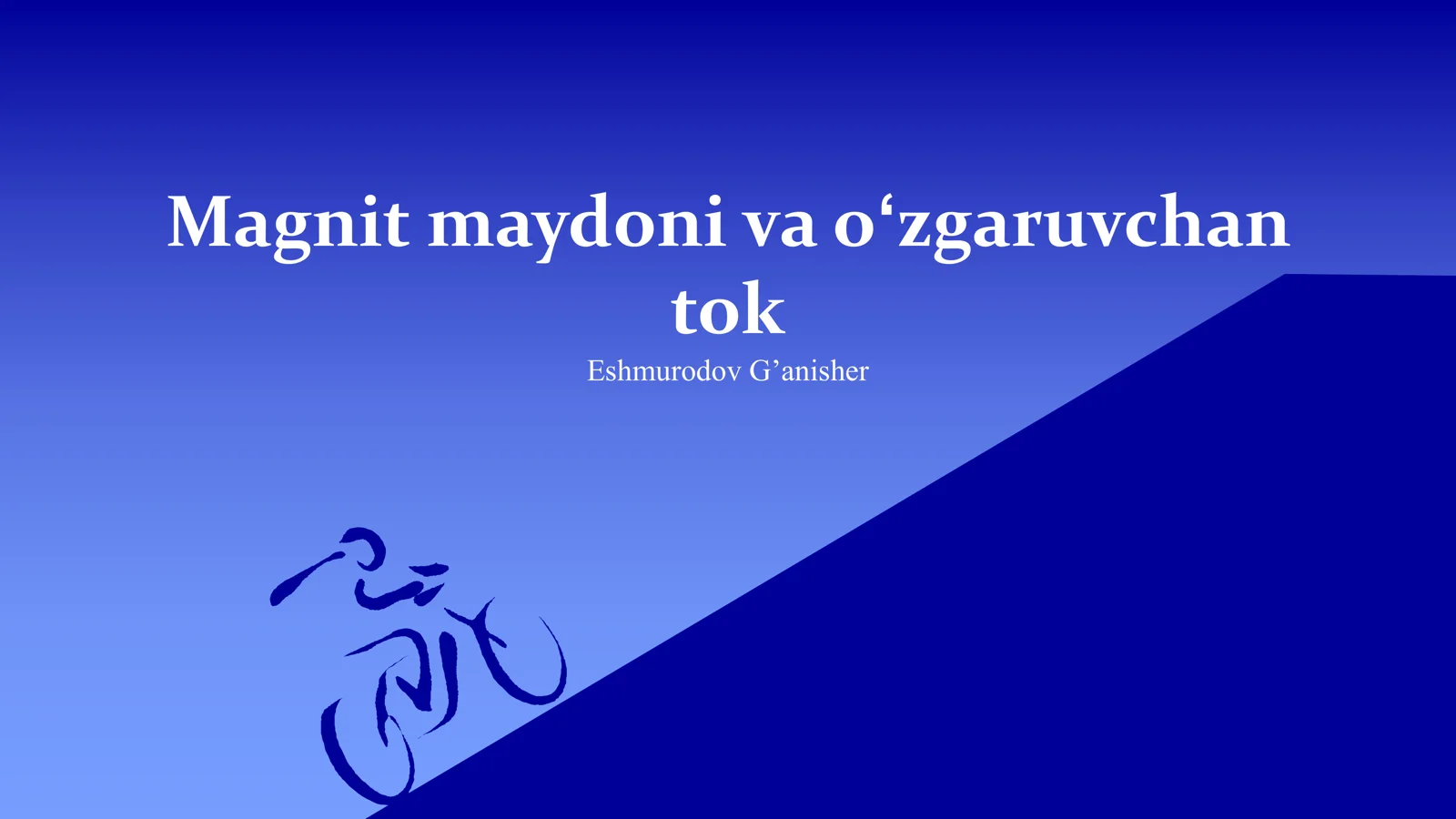 Magnit maydoni va o‘zgaruvchan tok

Eshmurodov G’anisher